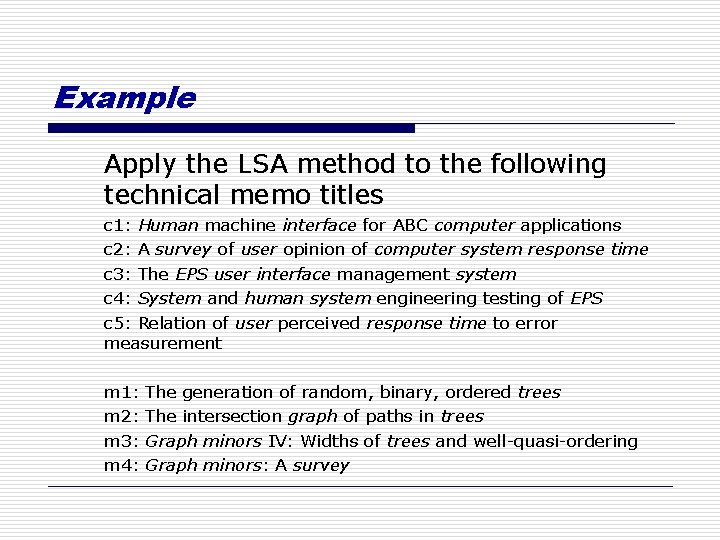 Example

Apply the LSA method to the following technical memo titles

c1: Human machine interface for ABC computer applications

c2: A survey of user opinion of computer system response time

c3: The EPS user interface management system

c4: System and human system engineering testing of EPS

c5: Relation of user perceived response time to error measurement

m1: The generation of random, binary, ordered trees

m2: The intersection graph of paths in trees

m3: Graph minors IV: Widths of trees and well-quasi-ordering

m4: Graph minors: A survey